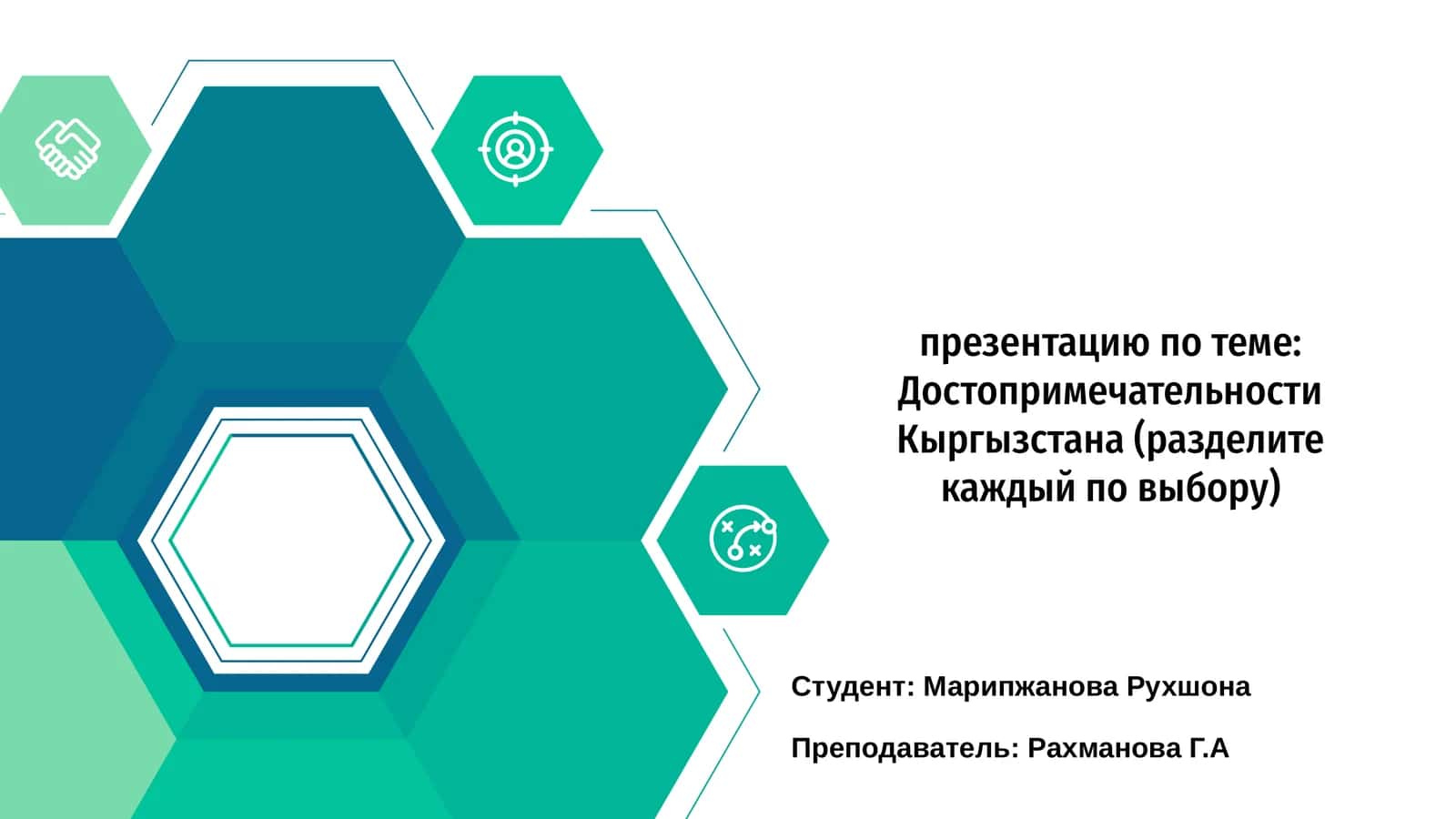 презентацию по теме: Достопримечательности Кыргызстана (разделите каждый по выбору)

Студент: Марипжанова Рухшона

Преподаватель: Рахманова Г.А